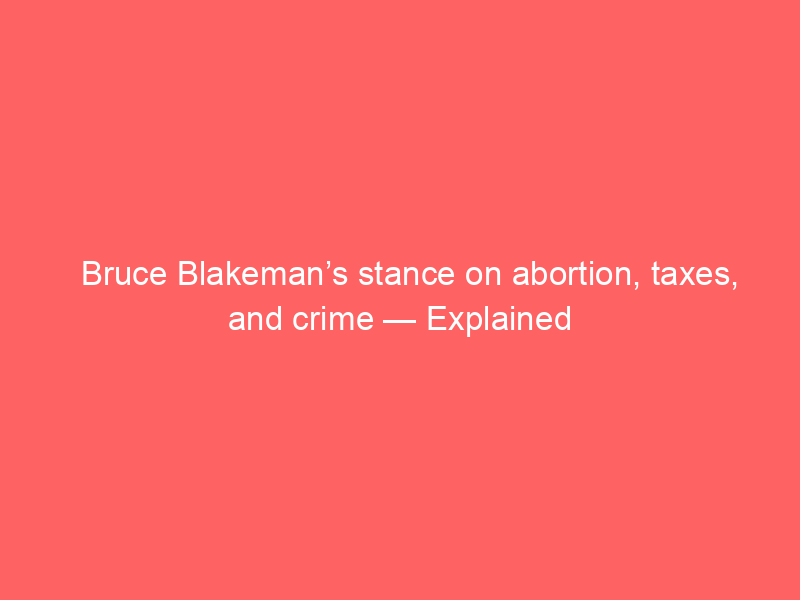 Bruce Blakeman’s stance on abortion, taxes, and crime — Explained